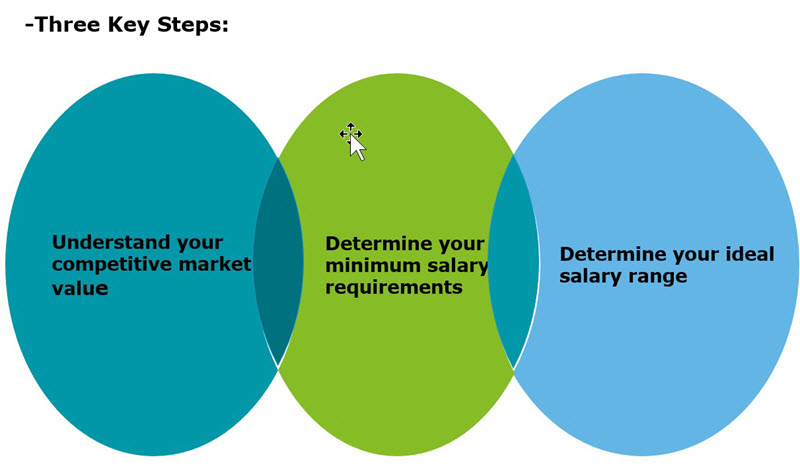 -Three Key Steps:

Understand your competitive market value

Determine your minimum salary requirements

Determine your ideal salary range